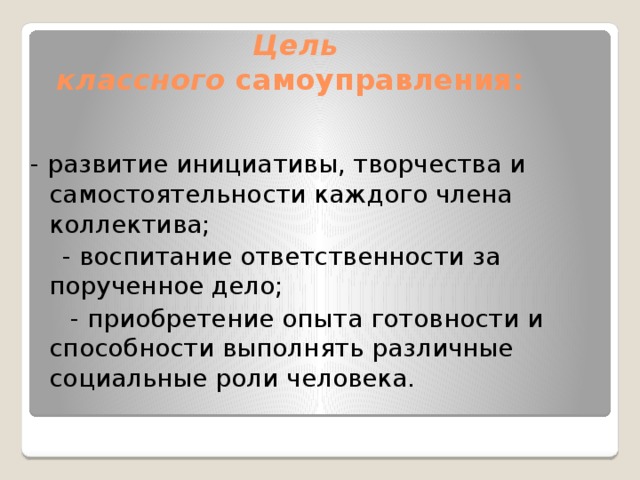 Цель классного самоуправления:

- развитие инициативы, творчества и самостоятельности каждого члена коллектива;

- воспитание ответственности за порученное дело;

- приобретение опыта готовности и способности выполнять различные социальные роли человека.